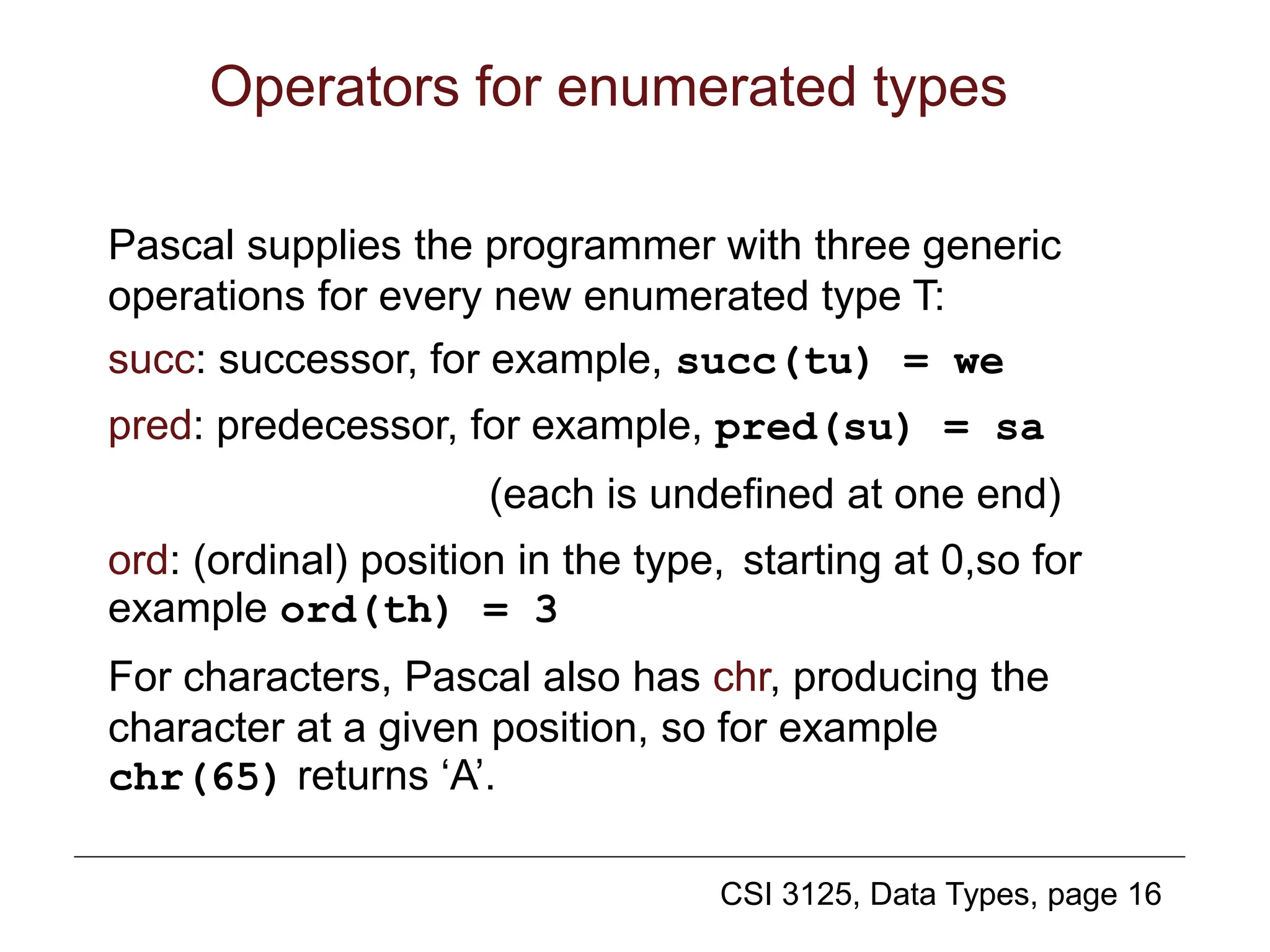 Operators for enumerated types

Pascal supplies the programmer with three generic operations for every new enumerated type T:

succ: successor, for example, succ(tu) = we

pred: predecessor, for example, pred(su) = sa

(each is undefined at one end)

ord: (ordinal) position in the type, starting at 0,so for example ord(th) = 3

For characters, Pascal also has chr, producing the character at a given position, so for example chr(65) returns ‘A’.

CSI 3125, Data Types, page 16